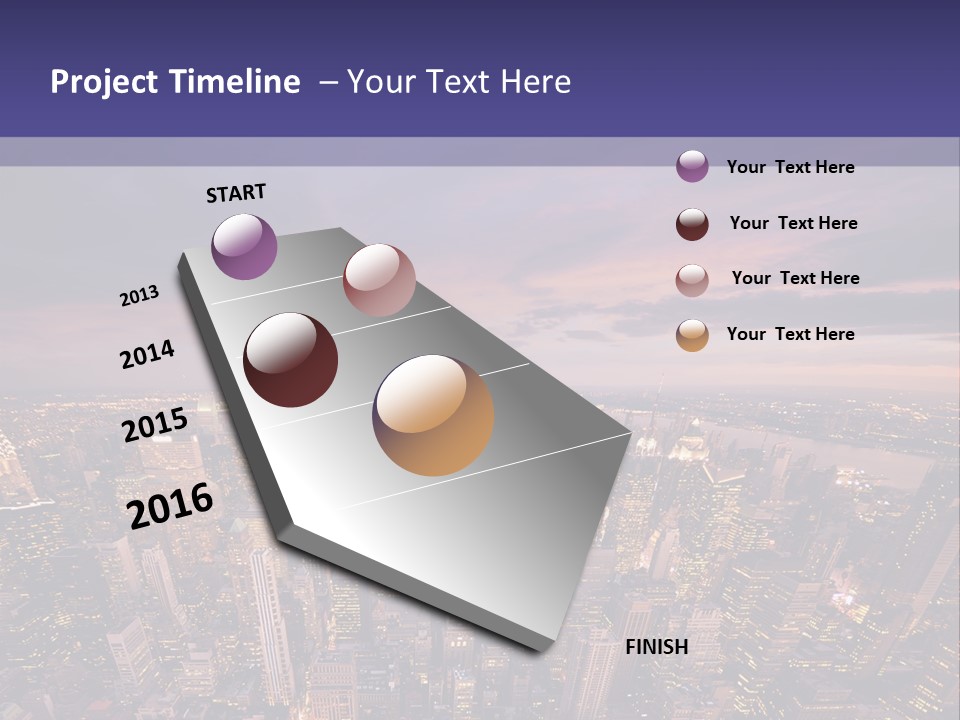 Project Timeline – Your Text Here

START

2013

2014

2015

2016

FINISH

Your Text Here

Your Text Here

Your Text Here

Your Text Here